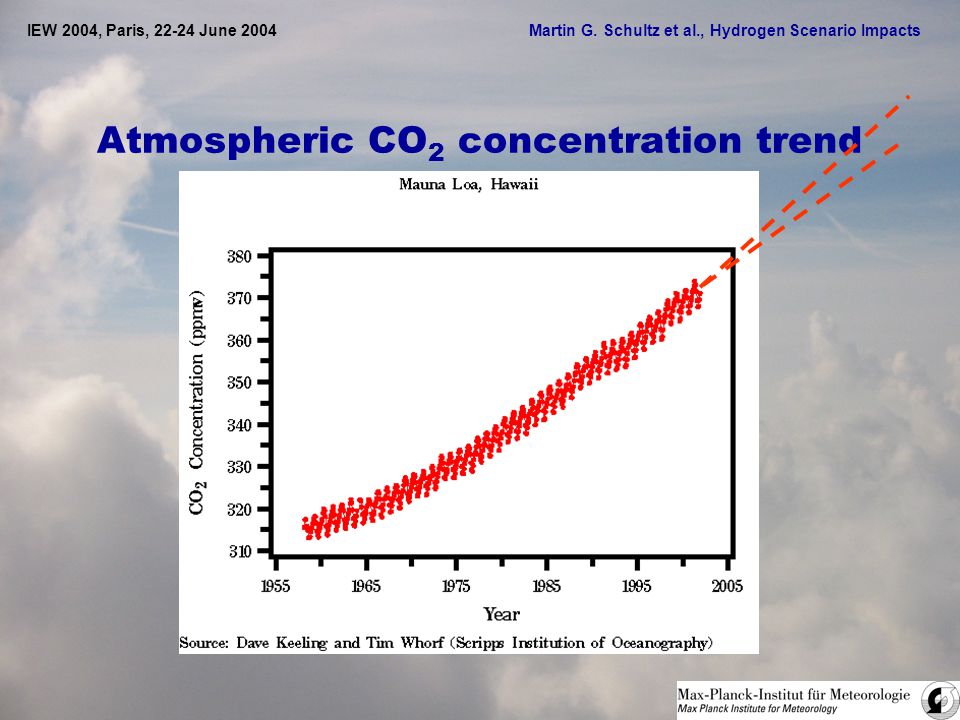 IEW 2004, Paris, 22-24 June 2004

Martin G. Schultz et al., Hydrogen Scenario Impacts

Atmospheric $CO_2$ concentration trend

Mauna Loa, Hawaii

$CO_2$ Concentration (ppmv)

380
370
360
350
340
330
320
310

1955 1965 1975 1985 1995 2005

Year

Source: Dave Keeling and Tim Whorf (Scripps Institution of Oceanography)

Max-Planck-Institut für Meteorologie
Max Planck Institute for Meteorology